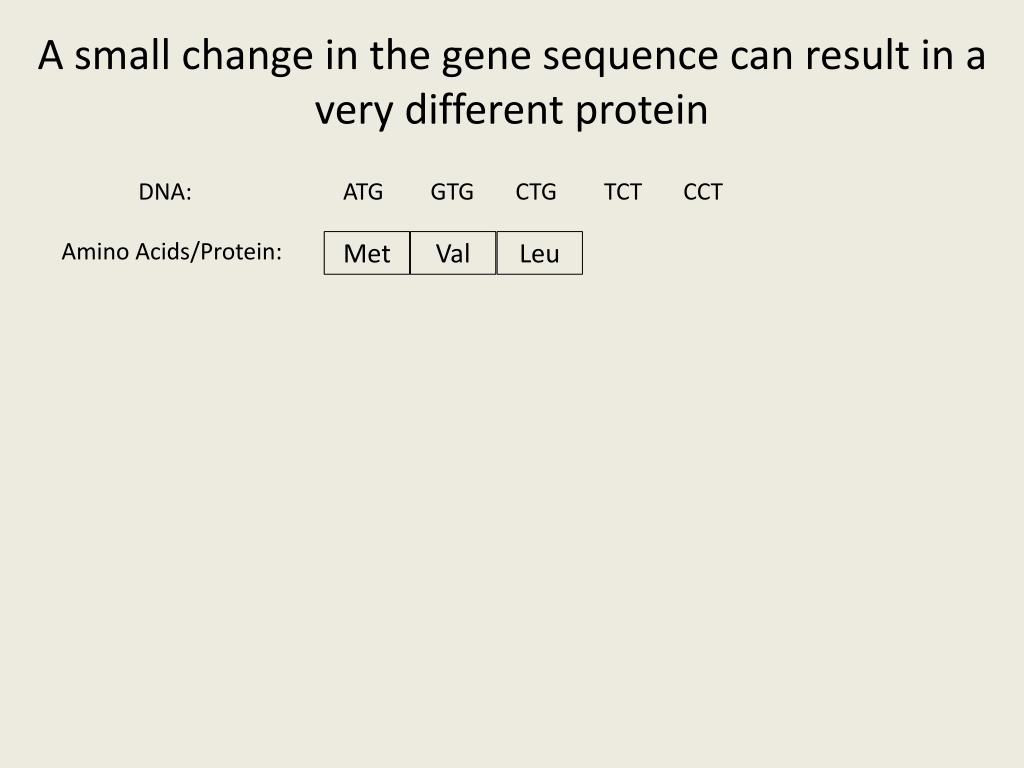 A small change in the gene sequence can result in a very different protein

DNA: ATG GTG CTG TCT CCT

Amino Acids/Protein: Met Val Leu